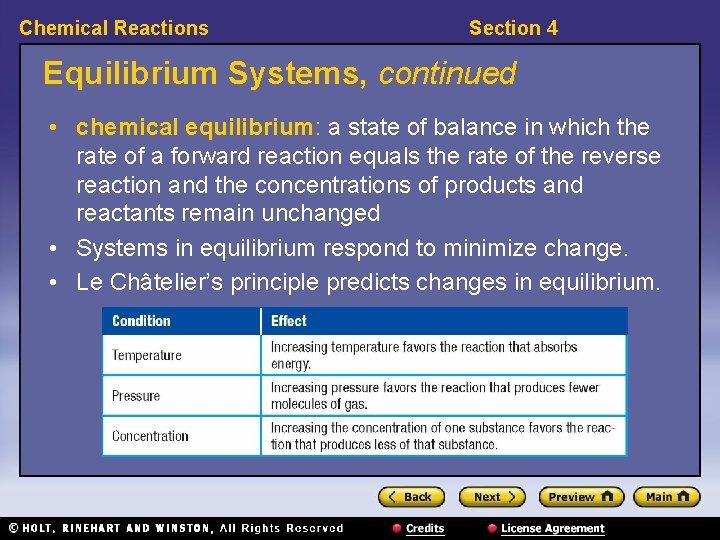 Chemical Reactions

Section 4

Equilibrium Systems, continued

• chemical equilibrium: a state of balance in which the rate of a forward reaction equals the rate of the reverse reaction and the concentrations of products and reactants remain unchanged

• Systems in equilibrium respond to minimize change.

• Le Châtelier's principle predicts changes in equilibrium.

| Condition | Effect |
|---|---|
| Temperature | Increasing temperature favors the reaction that absorbs energy. |
| Pressure | Increasing pressure favors the reaction that produces fewer molecules of gas. |
| Concentration | Increasing the concentration of one substance favors the reaction that produces less of that substance. |

Back

Next

Preview

Main

© HOLT, RINEHART AND WINSTON, All Rights Reserved

Credits

License Agreement